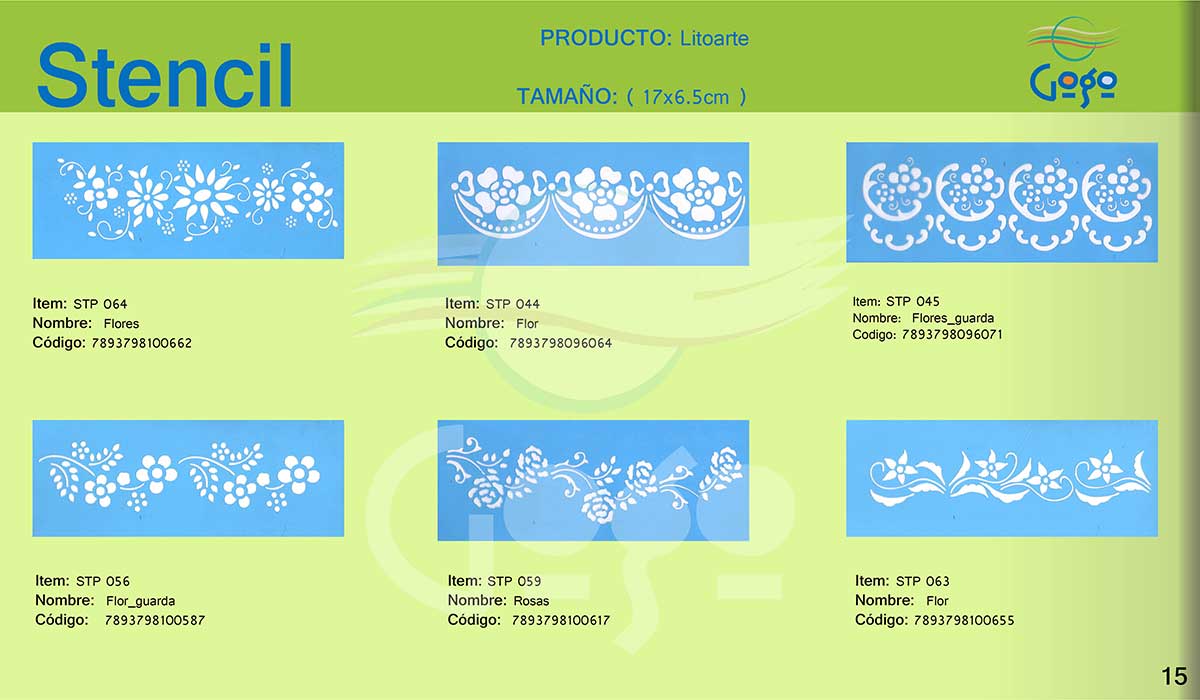 Stencil

PRODUCTO: Litoarte

TAMAÑO: ( 17x6.5cm )

Gogo

Item: STP 064
Nombre: Flores
Código: 7893798100662

Item: STP 044
Nombre: Flor
Código: 7893798096064

Item: STP 045
Nombre: Flores_guarda
Codigo: 7893798096071

Item: STP 056
Nombre: Flor_guarda
Código: 7893798100587

Item: STP 059
Nombre: Rosas
Código: 7893798100617

Item: STP 063
Nombre: Flor
Código: 7893798100655

15